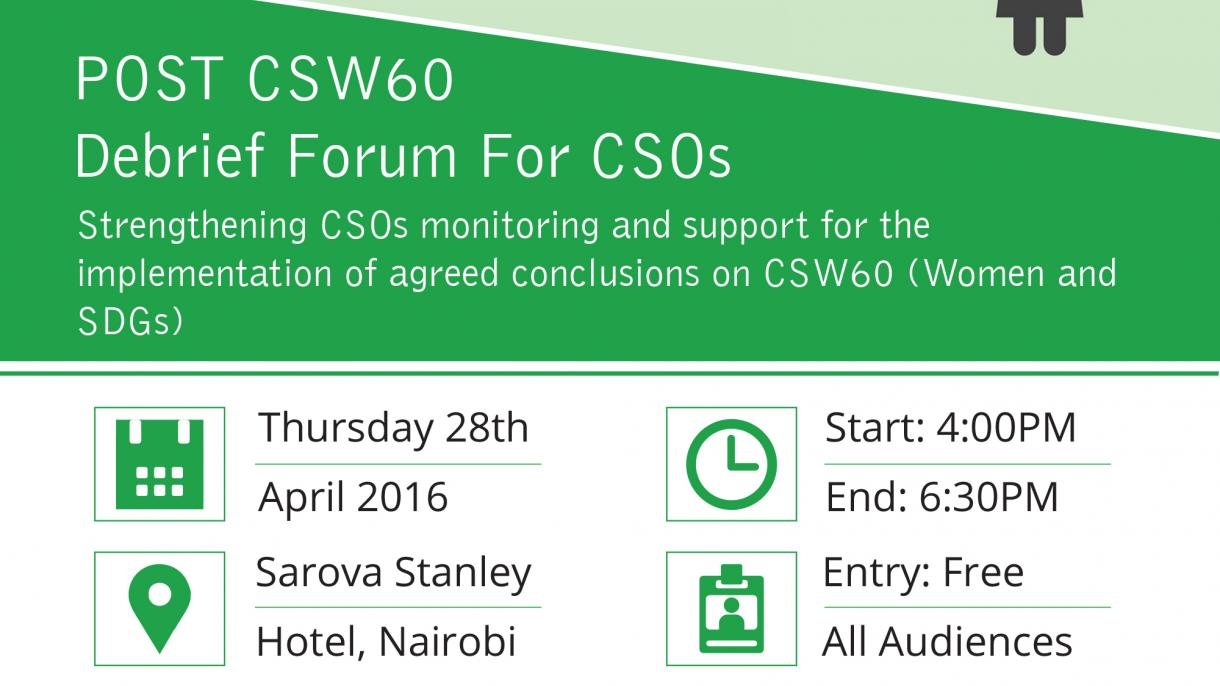 POST CSW60
Debrief Forum For CSOs

Strengthening CSOs monitoring and support for the implementation of agreed conclusions on CSW60 (Women and SDGs)

Thursday 28th
April 2016

Start: 4:00PM
End: 6:30PM

Sarova Stanley
Hotel, Nairobi

Entry: Free
All Audiences